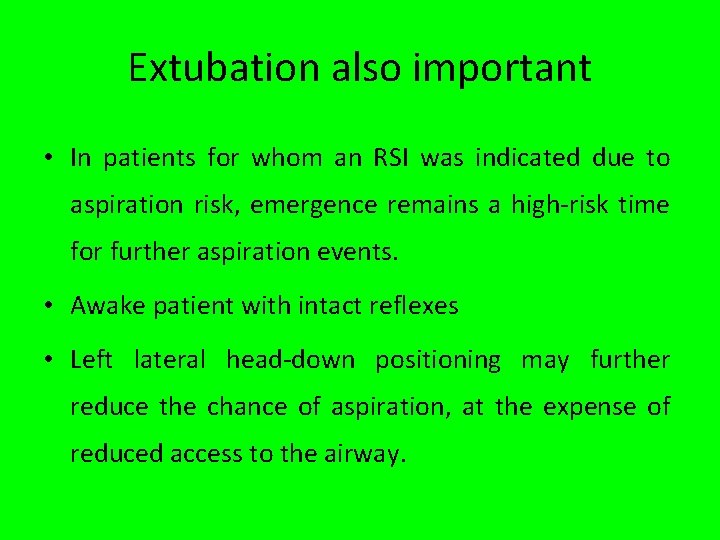 Extubation also important

• In patients for whom an RSI was indicated due to aspiration risk, emergence remains a high-risk time for further aspiration events.

• Awake patient with intact reflexes

• Left lateral head-down positioning may further reduce the chance of aspiration, at the expense of reduced access to the airway.